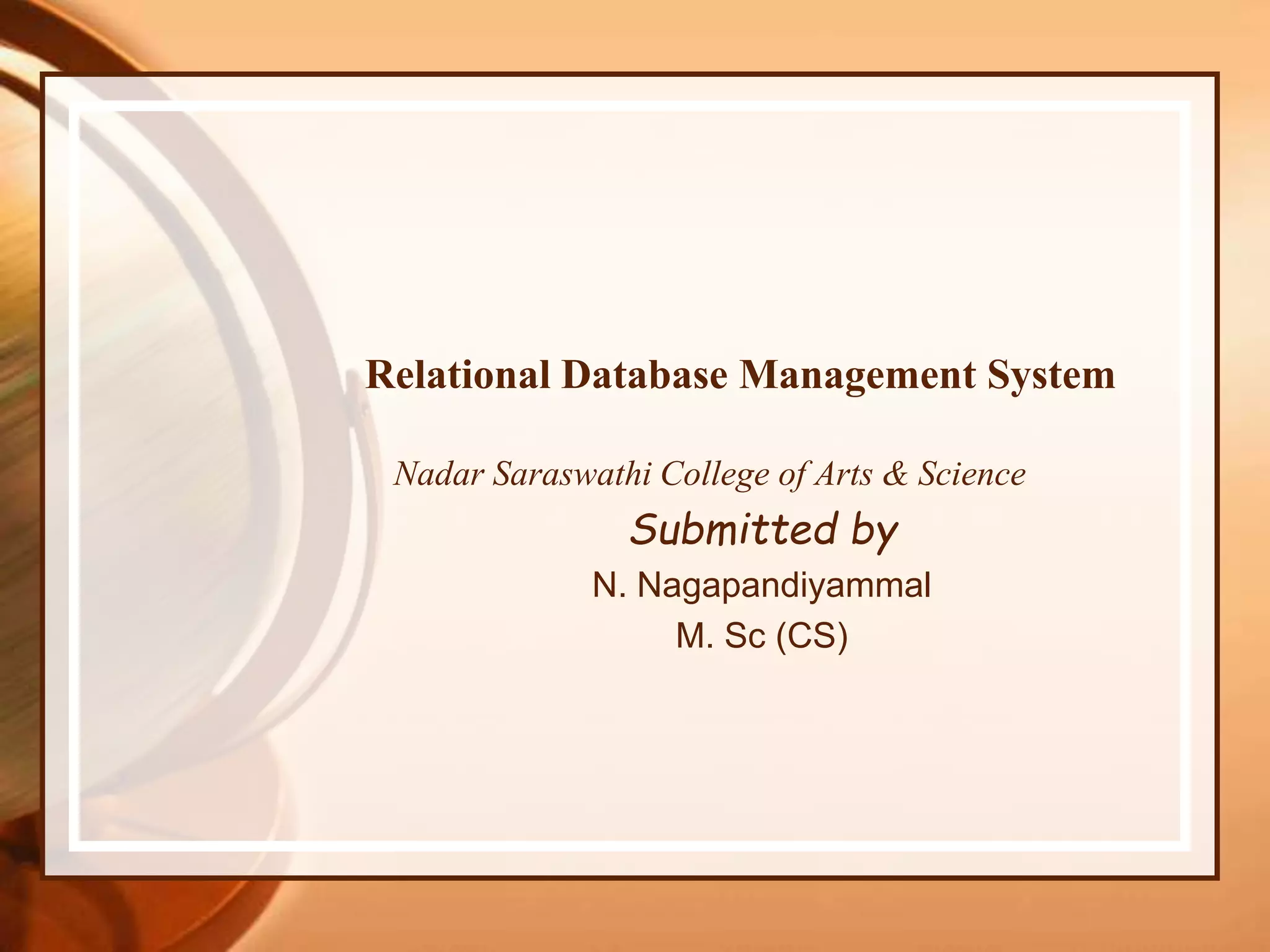 Relational Database Management System

Nadar Saraswathi College of Arts & Science

Submitted by

N. Nagapandiyammal

M. Sc (CS)